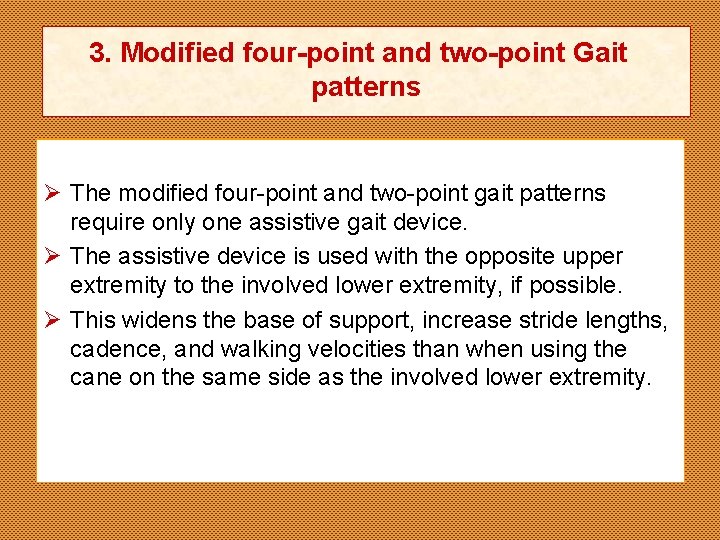 3. Modified four-point and two-point Gait patterns

➢ The modified four-point and two-point gait patterns require only one assistive gait device.

➢ The assistive device is used with the opposite upper extremity to the involved lower extremity, if possible.

➢ This widens the base of support, increase stride lengths, cadence, and walking velocities than when using the cane on the same side as the involved lower extremity.